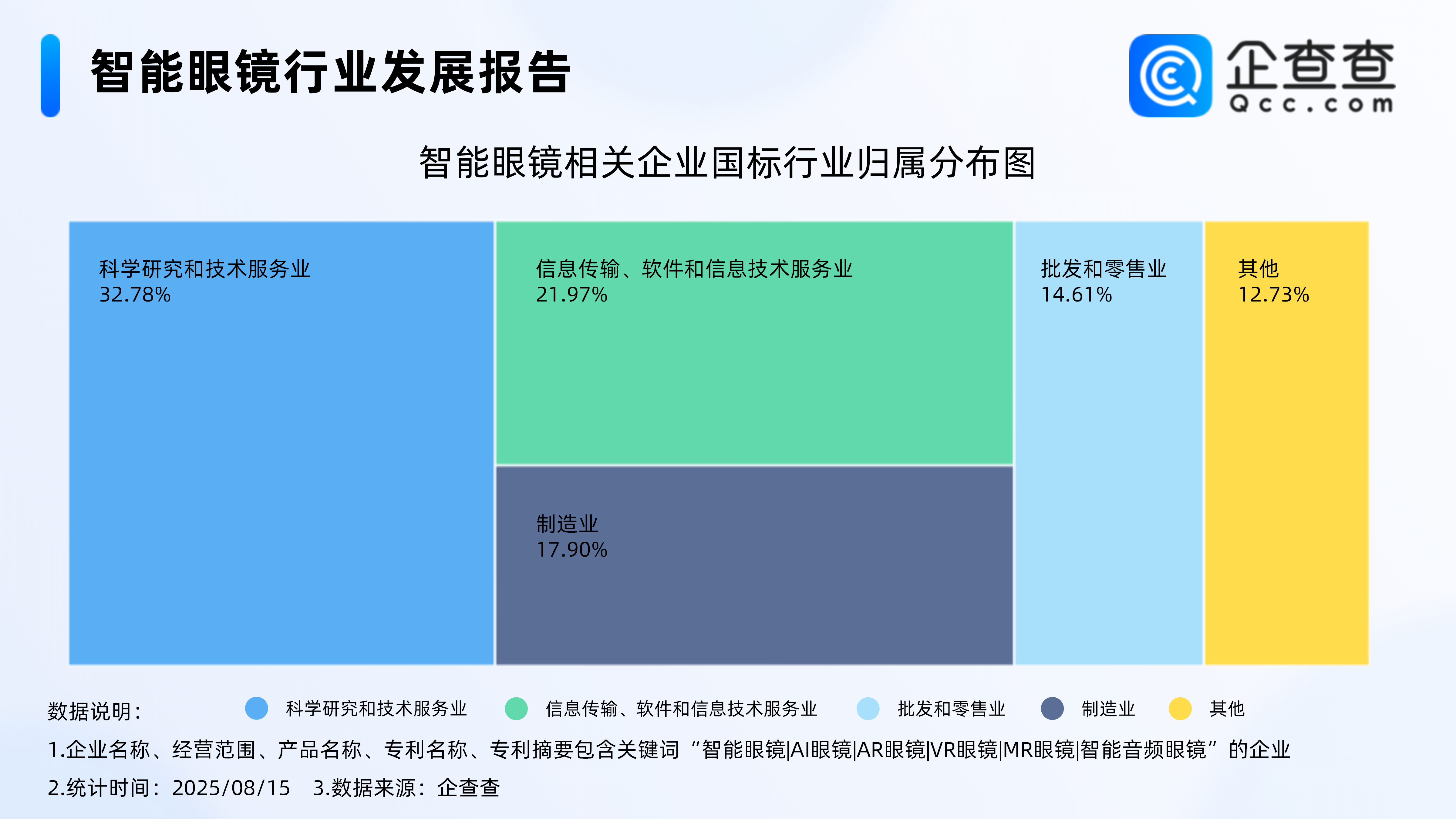 智能眼镜行业发展报告

企查查
Qcc.com

智能眼镜相关企业国标行业归属分布图

科学研究和技术服务业
32.78%

信息传输、软件和信息技术服务业
21.97%

制造业
17.90%

批发和零售业
14.61%

其他
12.73%

数据说明：
科学研究和技术服务业 信息传输、软件和信息技术服务业 批发和零售业 制造业 其他

1.企业名称、经营范围、产品名称、专利名称、专利摘要包含关键词“智能眼镜|AI眼镜|AR眼镜|VR眼镜|MR眼镜|智能音频眼镜”的企业

2.统计时间：2025/08/15 3.数据来源：企查查